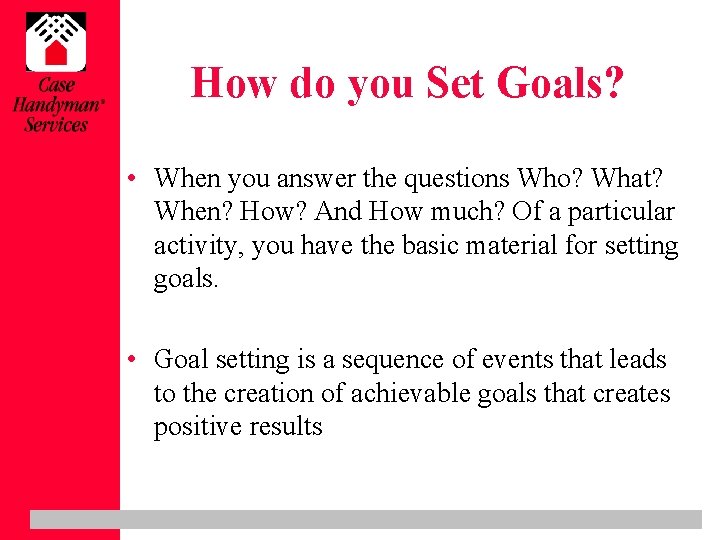 Case Handyman® Services

How do you Set Goals?

• When you answer the questions Who? What? When? How? And How much? Of a particular activity, you have the basic material for setting goals.

• Goal setting is a sequence of events that leads to the creation of achievable goals that creates positive results